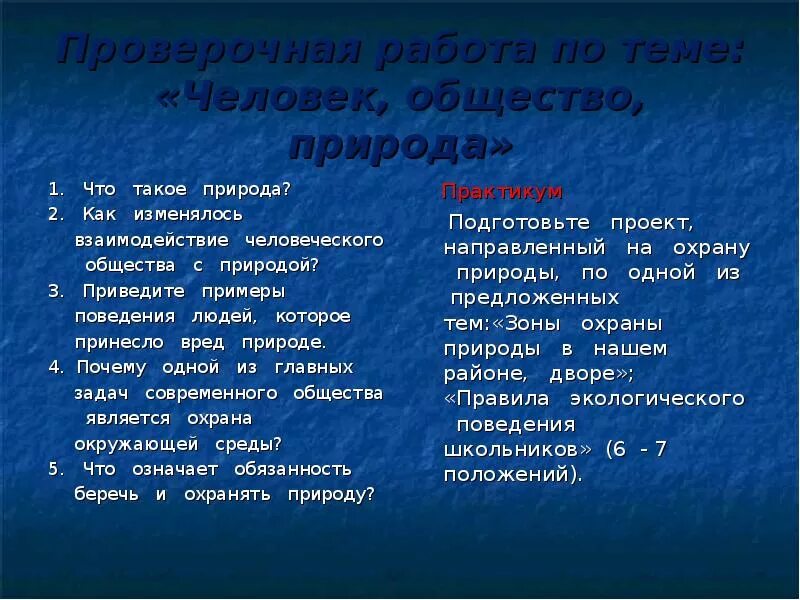 Проверочная работа по теме: «Человек, общество, природа»

1. Что такое природа?
2. Как изменялось взаимодействие человеческого общества с природой?
3. Приведите примеры поведения людей, которое принесло вред природе.
4. Почему одной из главных задач современного общества является охрана окружающей среды?
5. Что означает обязанность беречь и охранять природу?

Практикум

Подготовьте проект, направленный на охрану природы, по одной из предложенных тем:«Зоны охраны природы в нашем районе, дворе»; «Правила экологического поведения школьников» (6 - 7 положений).